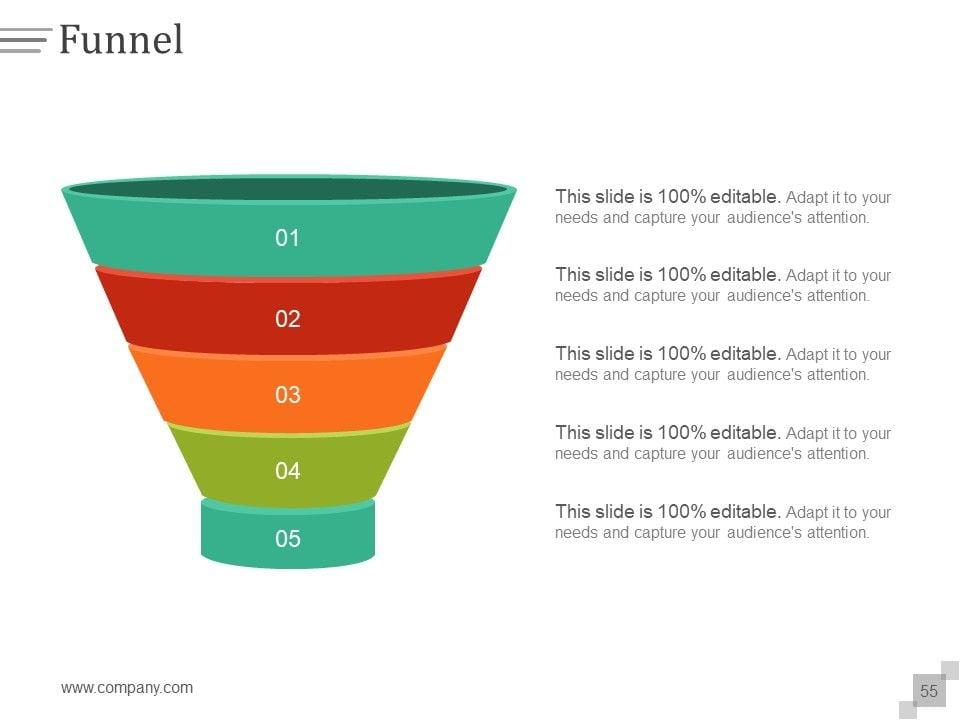 Funnel

01

02

03

04

05

This slide is 100% editable. Adapt it to your needs and capture your audience's attention.

This slide is 100% editable. Adapt it to your needs and capture your audience's attention.

This slide is 100% editable. Adapt it to your needs and capture your audience's attention.

This slide is 100% editable. Adapt it to your needs and capture your audience's attention.

This slide is 100% editable. Adapt it to your needs and capture your audience's attention.

www.company.com

55